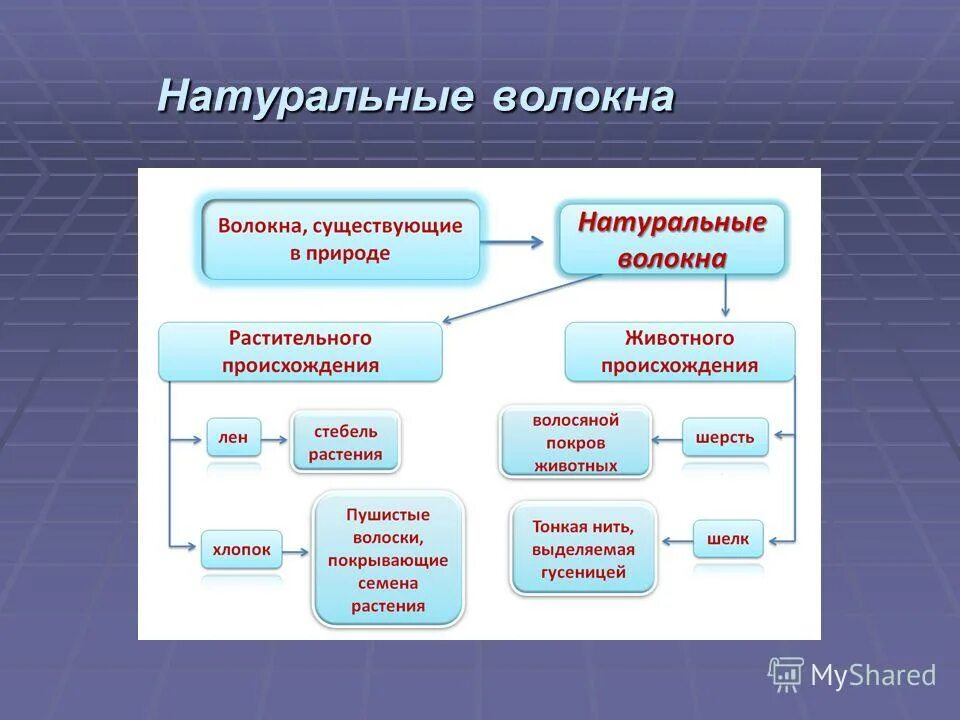 Натуральные волокна

Волокна, существующие в природе

Натуральные волокна

Растительного происхождения

Животного происхождения

лен

стебель растения

хлопок

Пушистые волоски, покрывающие семена растения

волосяной покров животных

шерсть

Тонкая нить, выделяемая гусеницей

шелк

MyShared